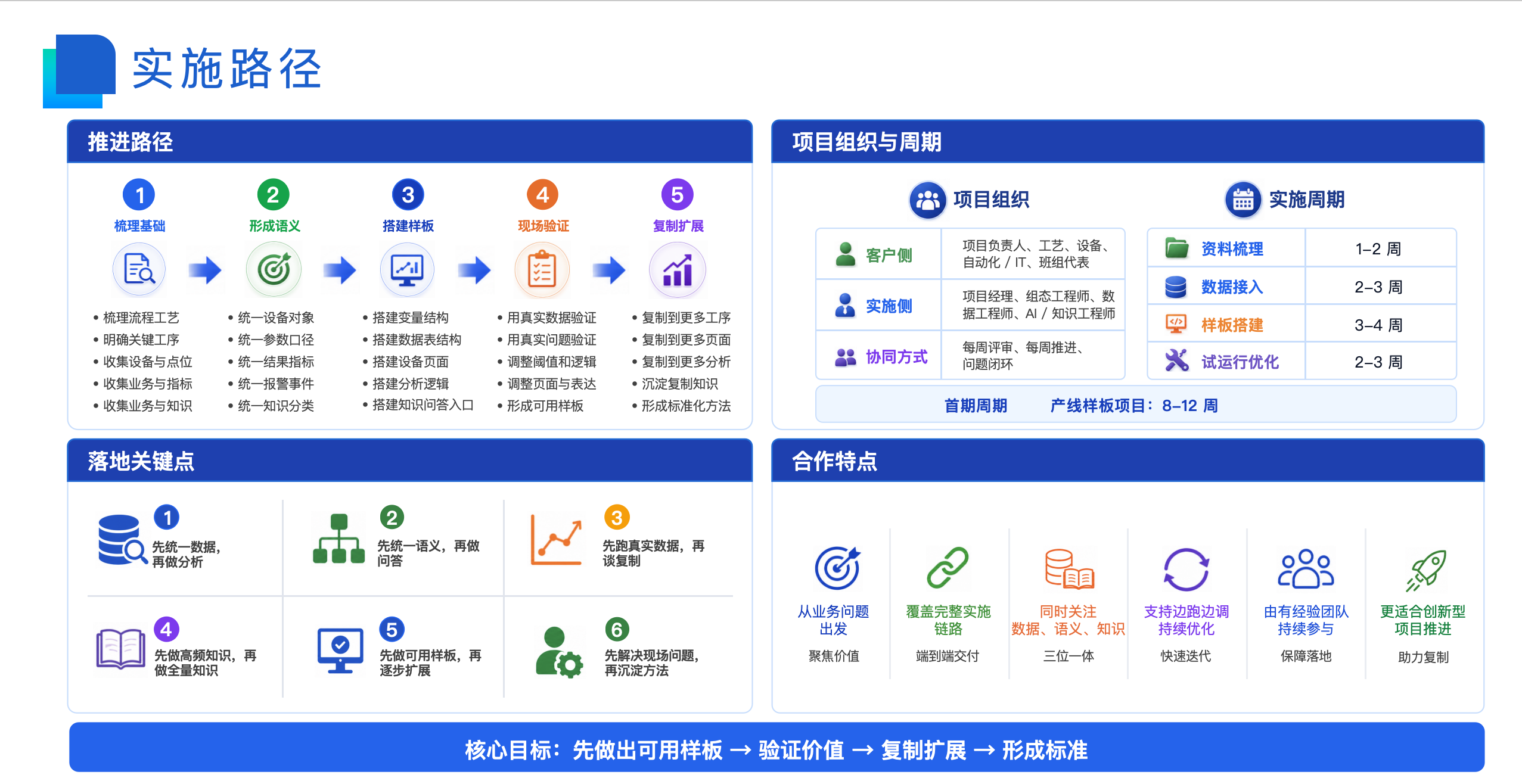 实施路径

推进路径

1
梳理基础
• 梳理流程工艺
• 明确关键工序
• 收集设备与点位
• 收集业务与指标
• 收集业务与知识

2
形成语义
• 统一设备对象
• 统一参数口径
• 统一结果指标
• 统一报警事件
• 统一知识分类

3
搭建样板
• 搭建变量结构
• 搭建数据表结构
• 搭建设备页面
• 搭建分析逻辑
• 搭建知识问答入口

4
现场验证
• 用真实数据验证
• 用真实问题验证
• 调整阈值和逻辑
• 调整页面与表达
• 形成可用样板

5
复制扩展
• 复制到更多工序
• 复制到更多页面
• 复制到更多分析
• 沉淀复制知识
• 形成标准化方法

项目组织与周期

项目组织

| 客户侧 | 项目负责人、工艺、设备、自动化 / IT、班组代表 |
|---|---|
| 实施侧 | 项目经理、组态工程师、数据工程师、AI / 知识工程师 |
| 协同方式 | 每周评审、每周推进、问题闭环 |

实施周期

| 资料梳理 | 1–2 周 |
|---|---|
| 数据接入 | 2–3 周 |
| 样板搭建 | 3–4 周 |
| 试运行优化 | 2–3 周 |

首期周期 产线样板项目：8–12 周

落地关键点

1 先统一数据，再做分析
2 先统一语义，再做问答
3 先跑真实数据，再谈复制
4 先做高频知识，再做全量知识
5 先做可用样板，再逐步扩展
6 先解决现场问题，再沉淀方法

合作特点

从业务问题出发
聚焦价值

覆盖完整实施链路
端到端交付

同时关注数据、语义、知识
三位一体

支持边跑边调持续优化
快速迭代

由有经验团队持续参与
保障落地

更适合创新型项目推进
助力复制

核心目标：先做出可用样板 → 验证价值 → 复制扩展 → 形成标准